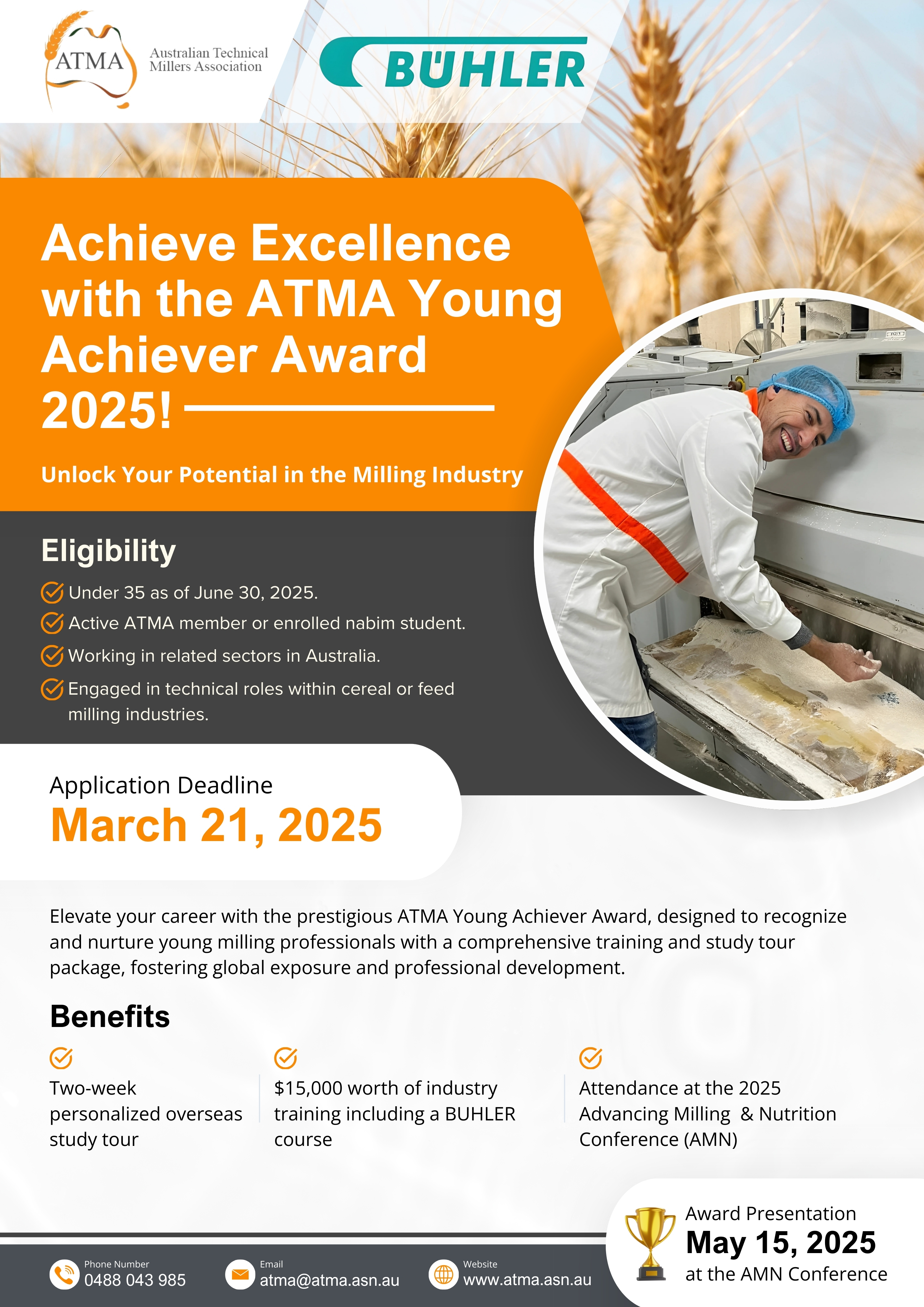 ATMA Australian Technical Millers Association

BÜHLER

Achieve Excellence with the ATMA Young Achiever Award 2025!

Unlock Your Potential in the Milling Industry

Eligibility

Under 35 as of June 30, 2025.

Active ATMA member or enrolled nabim student.

Working in related sectors in Australia.

Engaged in technical roles within cereal or feed milling industries.

Application Deadline
March 21, 2025

Elevate your career with the prestigious ATMA Young Achiever Award, designed to recognize and nurture young milling professionals with a comprehensive training and study tour package, fostering global exposure and professional development.

Benefits

Two-week personalized overseas study tour

$15,000 worth of industry training including a BUHLER course

Attendance at the 2025 Advancing Milling & Nutrition Conference (AMN)

Award Presentation
May 15, 2025
at the AMN Conference

Phone Number
0488 043 985

Email
atma@atma.asn.au

Website
www.atma.asn.au